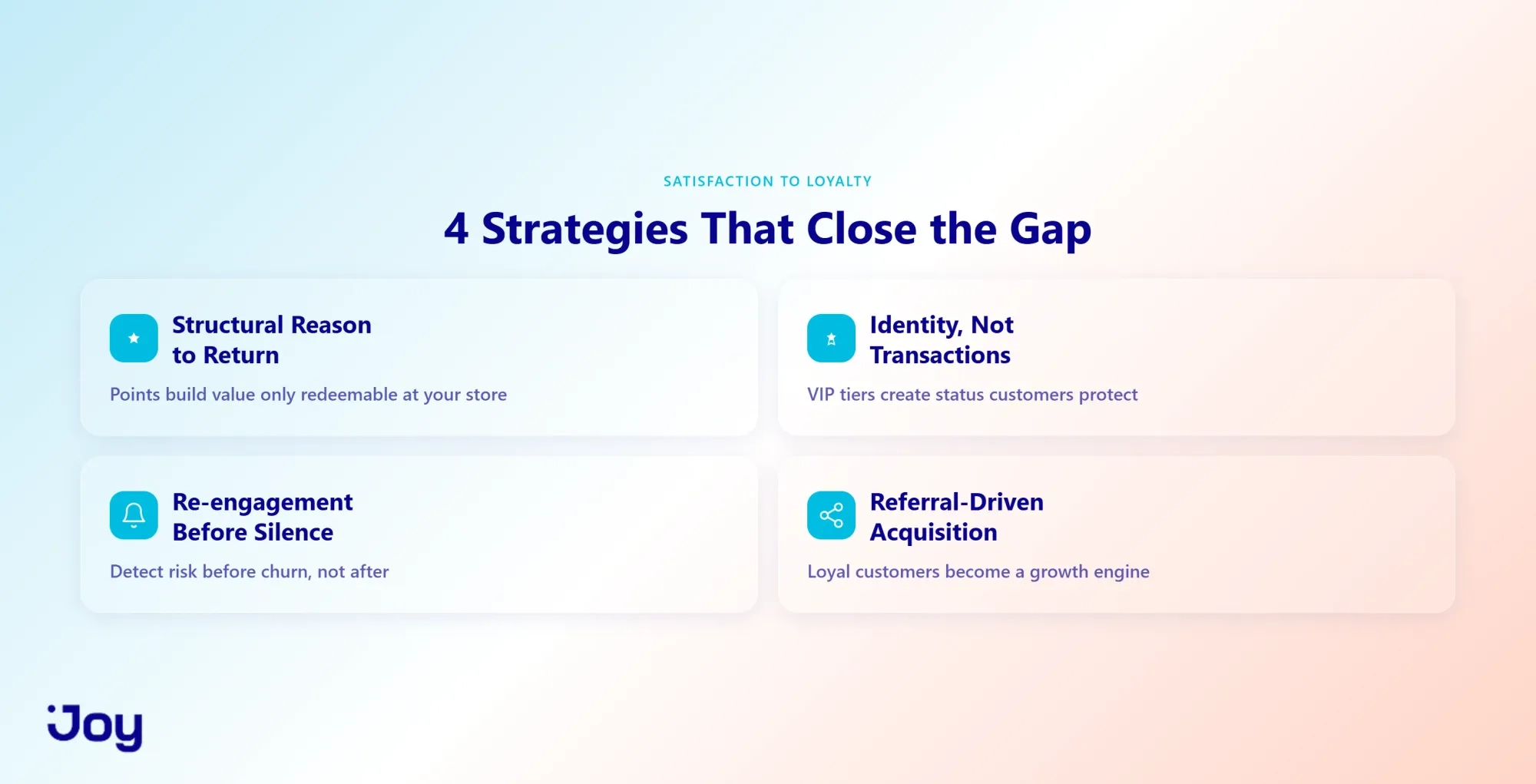 SATISFACTION TO LOYALTY

4 Strategies That Close the Gap

Structural Reason to Return

Points build value only redeemable at your store

Identity, Not Transactions

VIP tiers create status customers protect

Re-engagement Before Silence

Detect risk before churn, not after

Referral-Driven Acquisition

Loyal customers become a growth engine

Joy